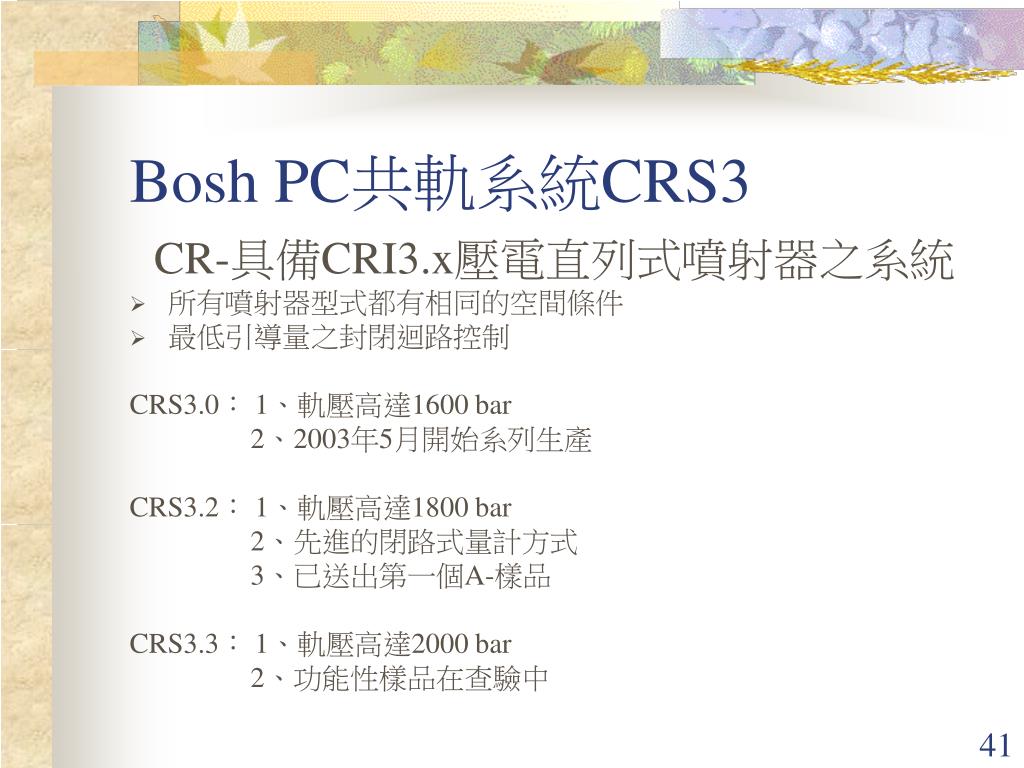 Bosh PC共軌系統CRS3

CR-具備CRI3.x壓電直列式噴射器之系統

➢ 所有噴射器型式都有相同的空間條件
➢ 最低引導量之封閉迴路控制

CRS3.0： 1、軌壓高達1600 bar
2、2003年5月開始系列生產

CRS3.2： 1、軌壓高達1800 bar
2、先進的閉路式量計方式
3、已送出第一個A-樣品

CRS3.3： 1、軌壓高達2000 bar
2、功能性樣品在查驗中

41